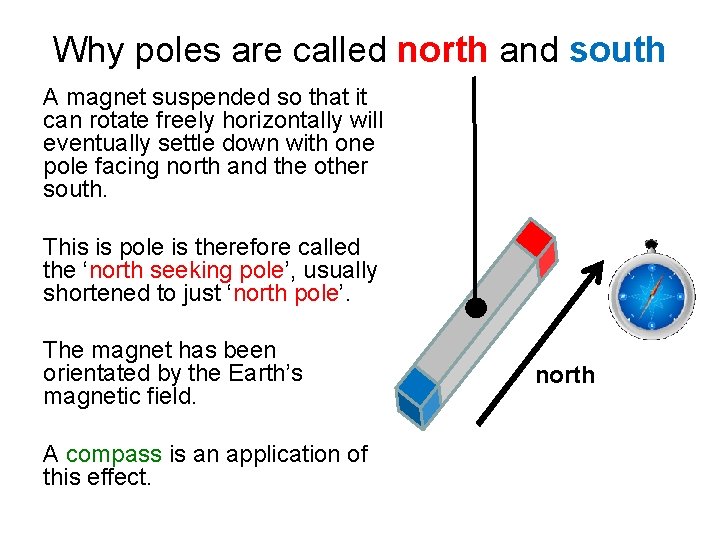 Why poles are called north and south

A magnet suspended so that it can rotate freely horizontally will eventually settle down with one pole facing north and the other south.

This is pole is therefore called the ‘north seeking pole’, usually shortened to just ‘north pole’.

The magnet has been orientated by the Earth’s magnetic field.

A compass is an application of this effect.

north